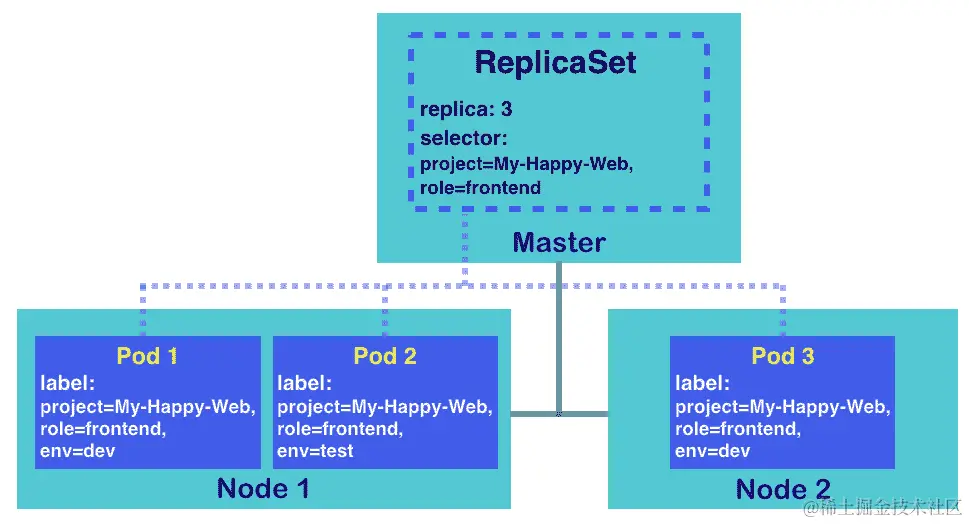 ReplicaSet
replica: 3
selector:
project=My-Happy-Web,
role=frontend

Master

Pod 1
label:
project=My-Happy-Web,
role=frontend,
env=dev

Pod 2
label:
project=My-Happy-Web,
role=frontend,
env=test

Node 1

Pod 3
label:
project=My-Happy-Web,
role=frontend,
env=dev

Node 2

@稀土掘金技术社区